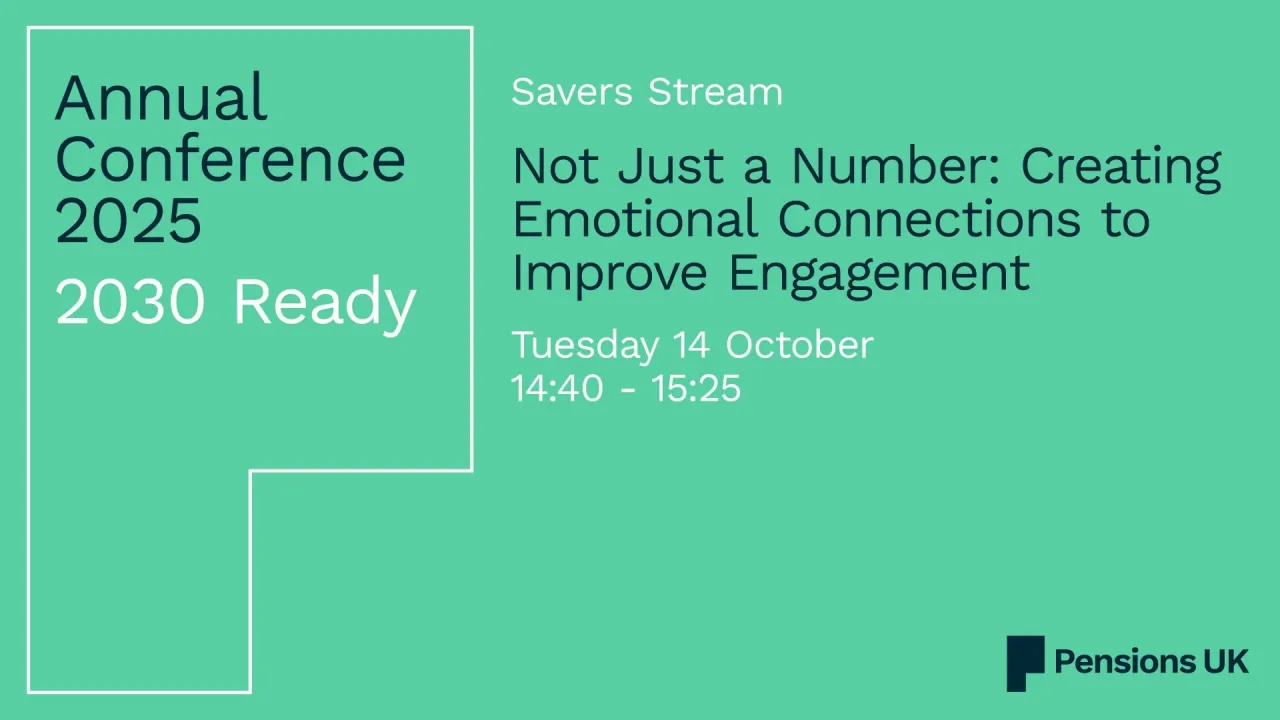 Annual Conference 2025

2030 Ready

Savers Stream

Not Just a Number: Creating Emotional Connections to Improve Engagement

Tuesday 14 October
14:40 - 15:25

Pensions UK